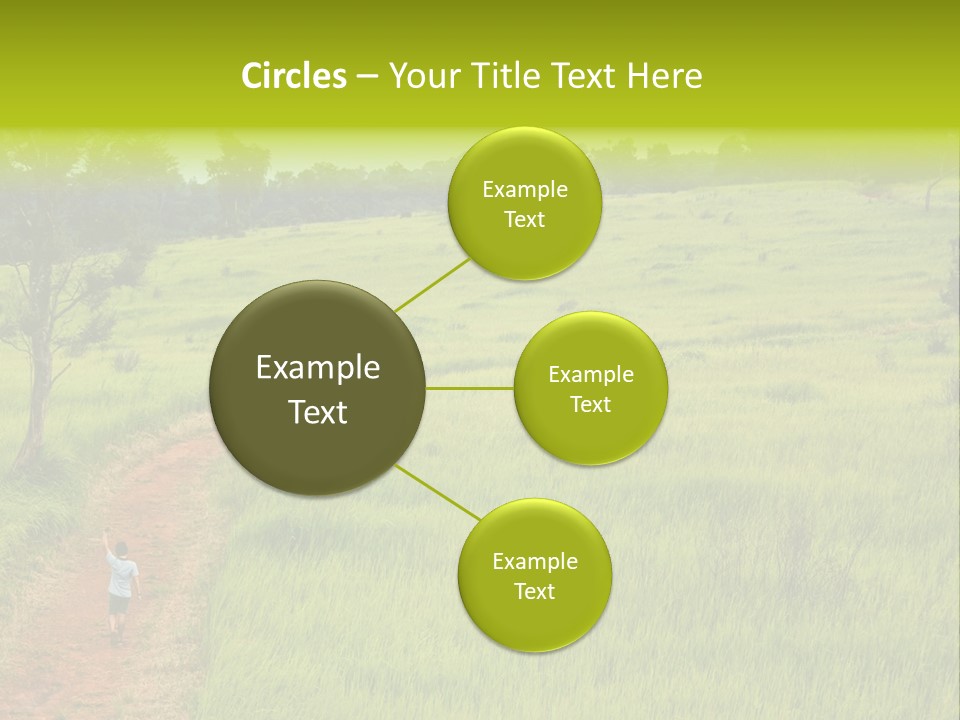 Circles – Your Title Text Here

Example Text

Example Text

Example Text

Example Text